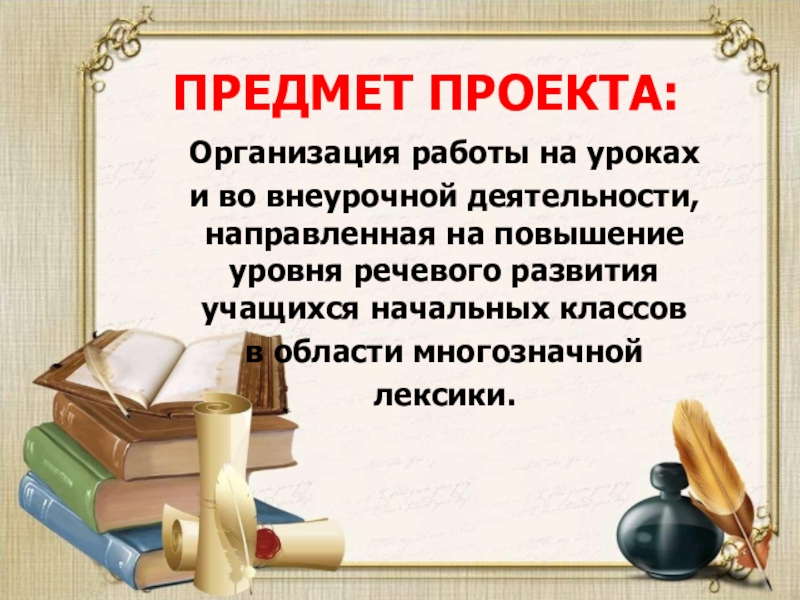 ПРЕДМЕТ ПРОЕКТА:

Организация работы на уроках и во внеурочной деятельности, направленная на повышение уровня речевого развития учащихся начальных классов в области многозначной лексики.